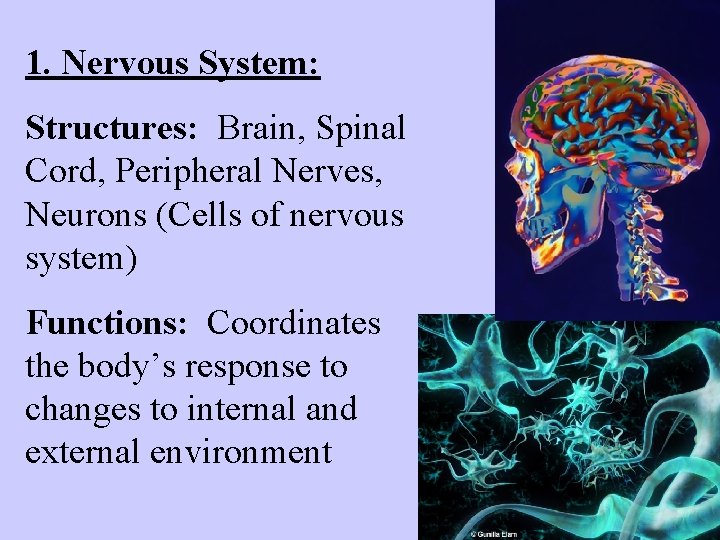 1. Nervous System:

Structures: Brain, Spinal Cord, Peripheral Nerves, Neurons (Cells of nervous system)

Functions: Coordinates the body's response to changes to internal and external environment

© Gunilla Elam